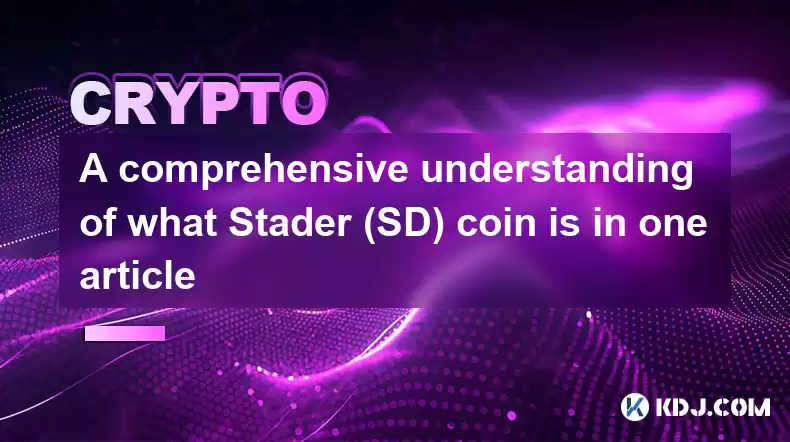 CRYPTO

A comprehensive understanding of what Stader (SD) coin is in one article

KDJ.COM